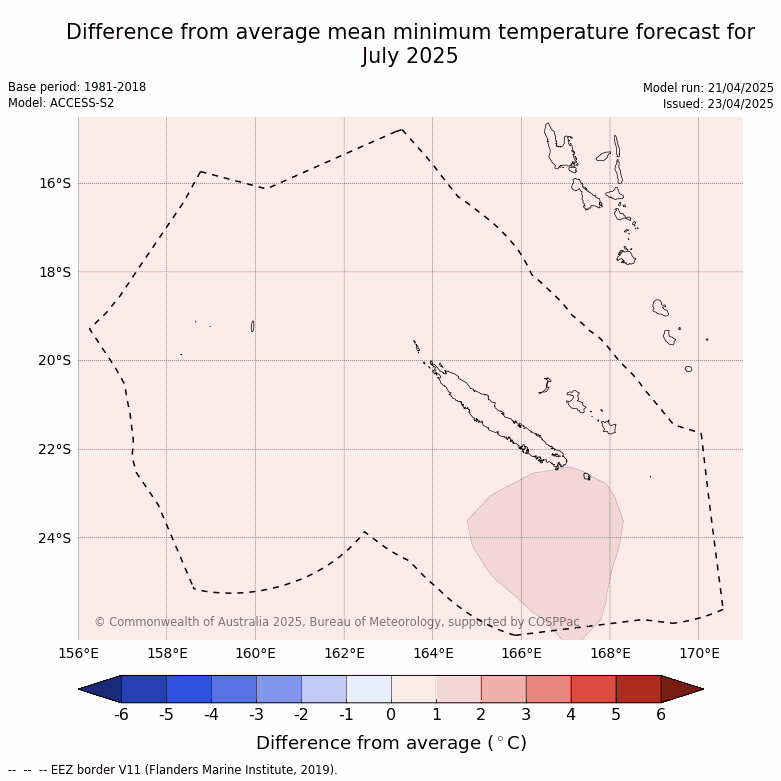 Difference from average mean minimum temperature forecast for July 2025

Base period: 1981-2018
Model: ACCESS-S2

Model run: 21/04/2025
Issued: 23/04/2025

16°S
18°S
20°S
22°S
24°S

© Commonwealth of Australia 2025, Bureau of Meteorology, supported by COSPPac

156°E 158°E 160°E 162°E 164°E 166°E 168°E 170°E

-6 -5 -4 -3 -2 -1 0 1 2 3 4 5 6

Difference from average ($^\circ$C)

-- -- -- EEZ border V11 (Flanders Marine Institute, 2019).